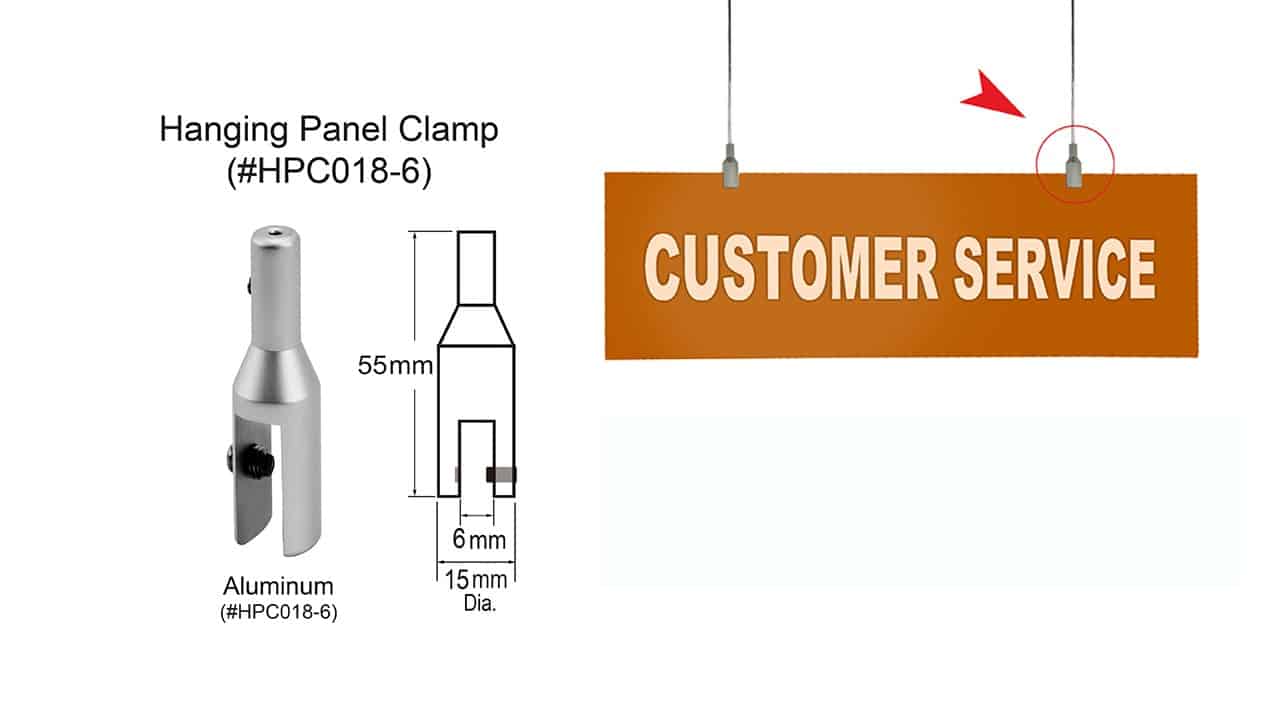 Hanging Panel Clamp
(#HPC018-6)

55mm

6mm

15mm
Dia.

Aluminum
(#HPC018-6)

CUSTOMER SERVICE